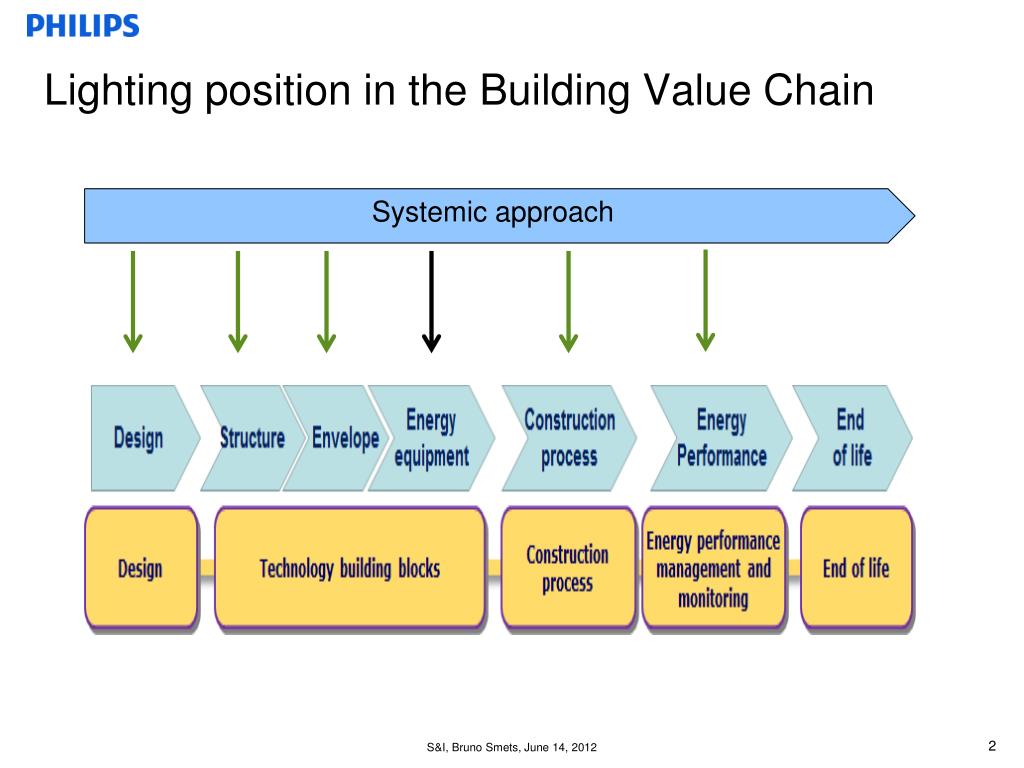 PHILIPS

Lighting position in the Building Value Chain

Systemic approach

Design

Structure

Envelope

Energy equipment

Construction process

Energy Performance

End of life

Design

Technology building blocks

Construction process

Energy performance management and monitoring

End of life

S&I, Bruno Smets, June 14, 2012

2